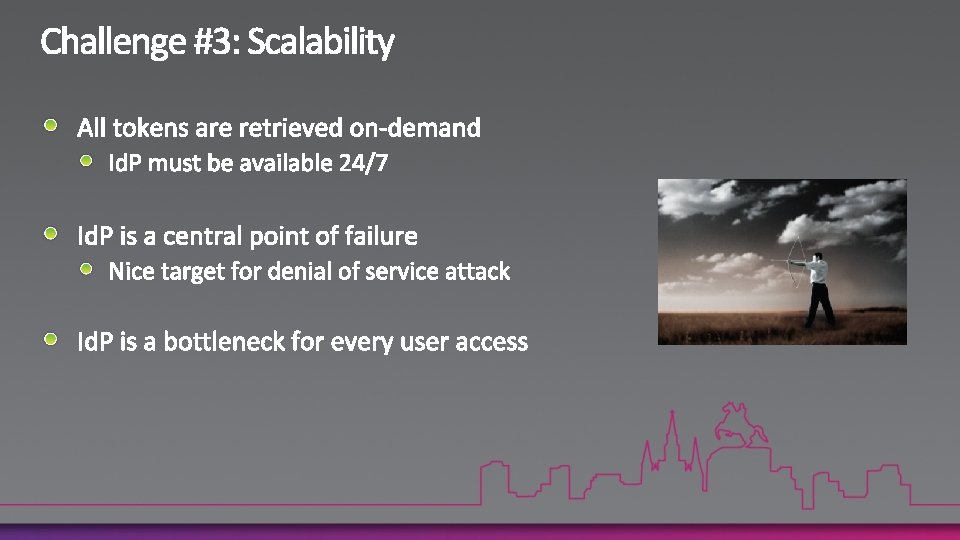 Challenge #3: Scalability

All tokens are retrieved on-demand
IdP must be available 24/7

IdP is a central point of failure
Nice target for denial of service attack

IdP is a bottleneck for every user access